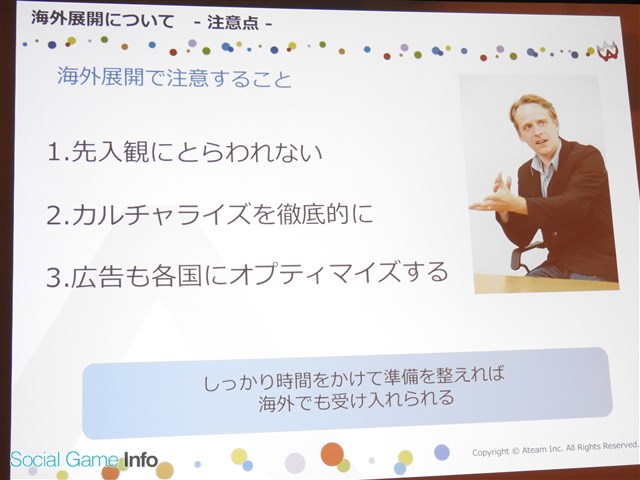 海外展開について　- 注意点 -

海外展開で注意すること

1.先入観にとらわれない

2.カルチャライズを徹底的に

3.広告も各国にオプティマイズする

しっかり時間をかけて準備を整えれば
海外でも受け入れられる

Social Game Info

Copyright © Ateam Inc. All Rights Reserved.